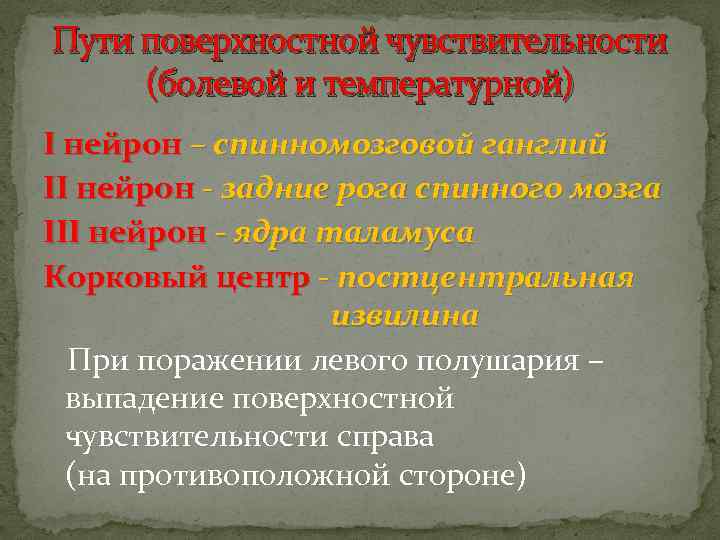 Пути поверхностной чувствительности (болевой и температурной)

I нейрон – спинномозговой ганглий
II нейрон - задние рога спинного мозга
III нейрон - ядра таламуса
Корковый центр - постцентральная извилина

При поражении левого полушария – выпадение поверхностной чувствительности справа (на противоположной стороне)